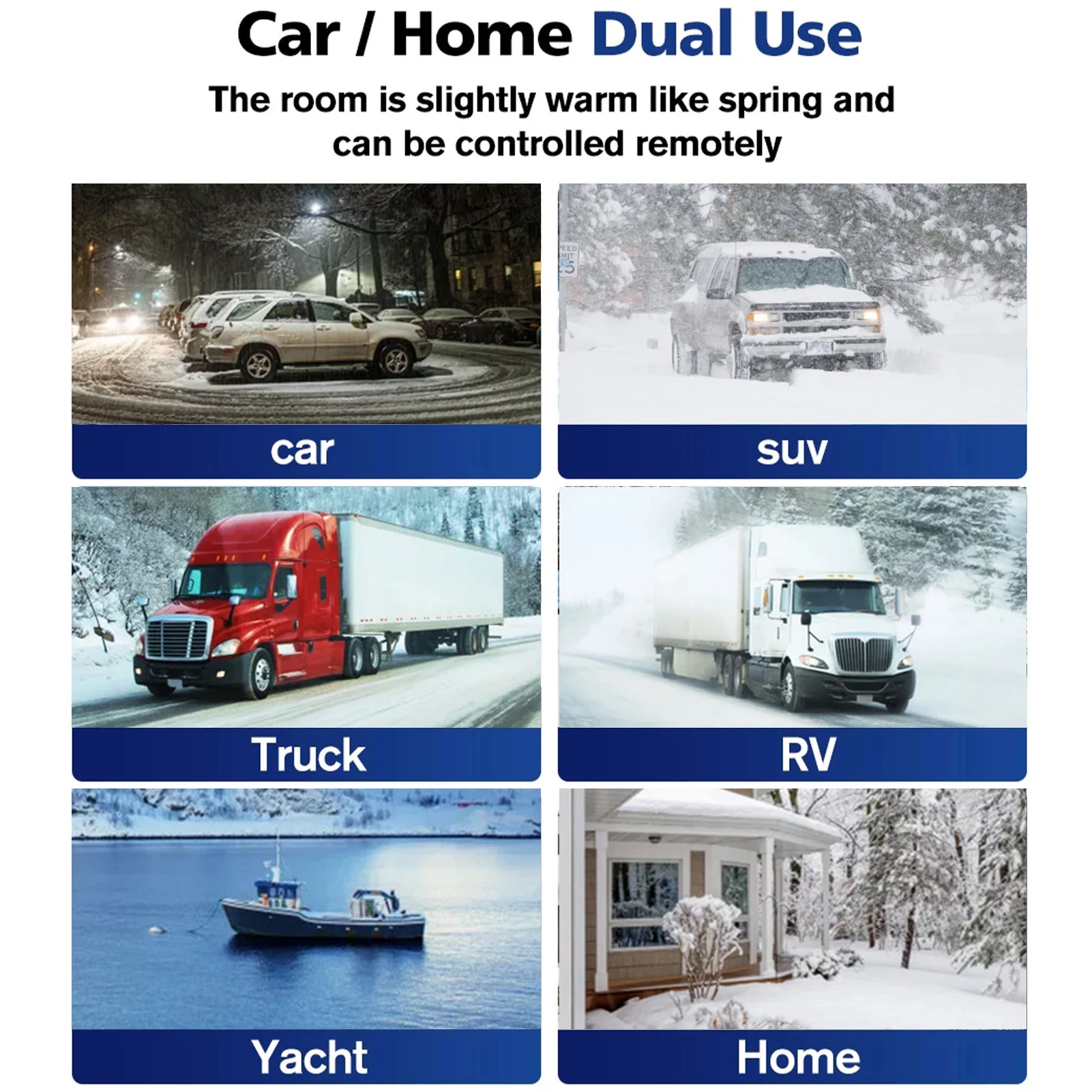 Car / Home Dual Use

The room is slightly warm like spring and can be controlled remotely

car

suv

Truck

RV

Yacht

Home